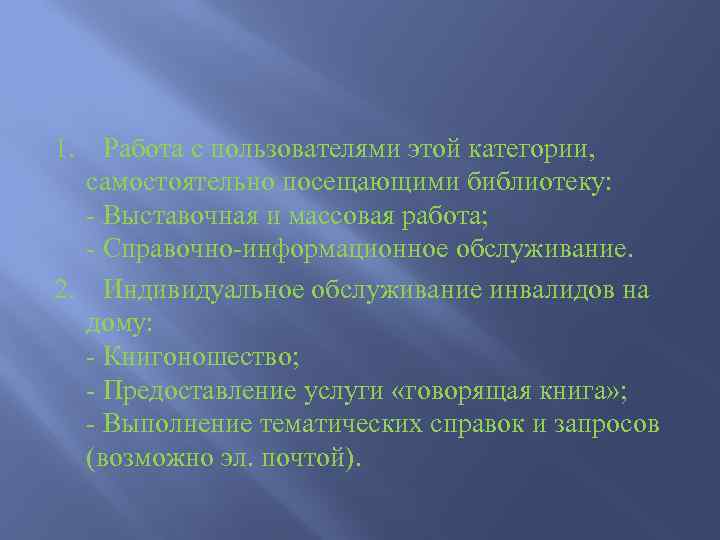 1. Работа с пользователями этой категории, самостоятельно посещающими библиотеку:
- Выставочная и массовая работа;
- Справочно-информационное обслуживание.

2. Индивидуальное обслуживание инвалидов на дому:
- Книгоношество;
- Предоставление услуги «говорящая книга»;
- Выполнение тематических справок и запросов (возможно эл. почтой).